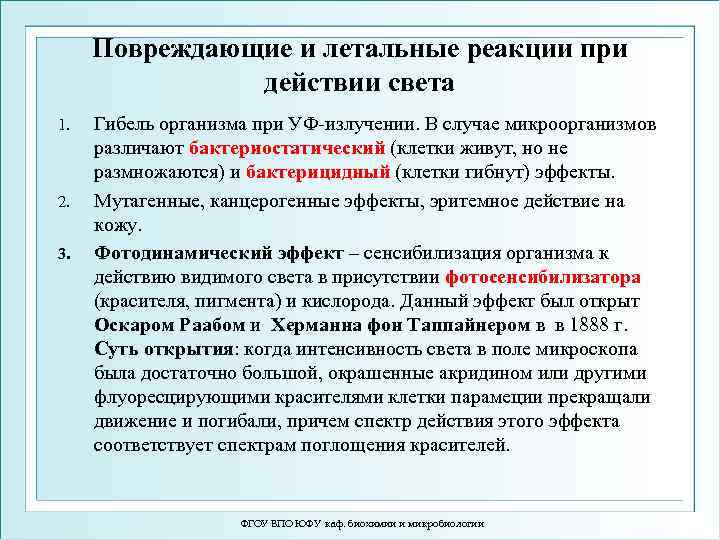 Повреждающие и летальные реакции при действии света

1. Гибель организма при УФ-излучении. В случае микроорганизмов различают бактериостатический (клетки живут, но не размножаются) и бактерицидный (клетки гибнут) эффекты.

2. Мутагенные, канцерогенные эффекты, эритемное действие на кожу.

3. Фотодинамический эффект – сенсибилизация организма к действию видимого света в присутствии фотосенсибилизатора (красителя, пигмента) и кислорода. Данный эффект был открыт Оскаром Раабом и Херманна фон Таппайнером в в 1888 г. Суть открытия: когда интенсивность света в поле микроскопа была достаточно большой, окрашенные акридином или другими флуоресцирующими красителями клетки парамеции прекращали движение и погибали, причем спектр действия этого эффекта соответствует спектрам поглощения красителей.

ФГОУ ВПО ЮФУ каф. биохимии и микробиологии